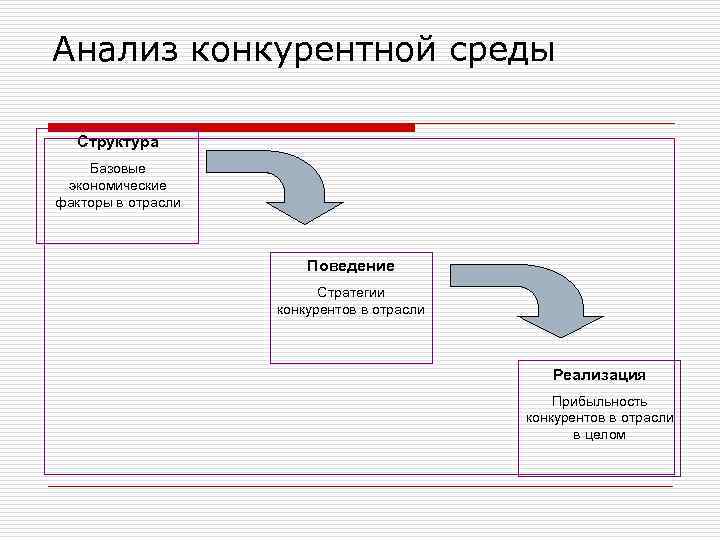 Анализ конкурентной среды

Структура

Базовые экономические факторы в отрасли

Поведение

Стратегии конкурентов в отрасли

Реализация

Прибыльность конкурентов в отрасли в целом